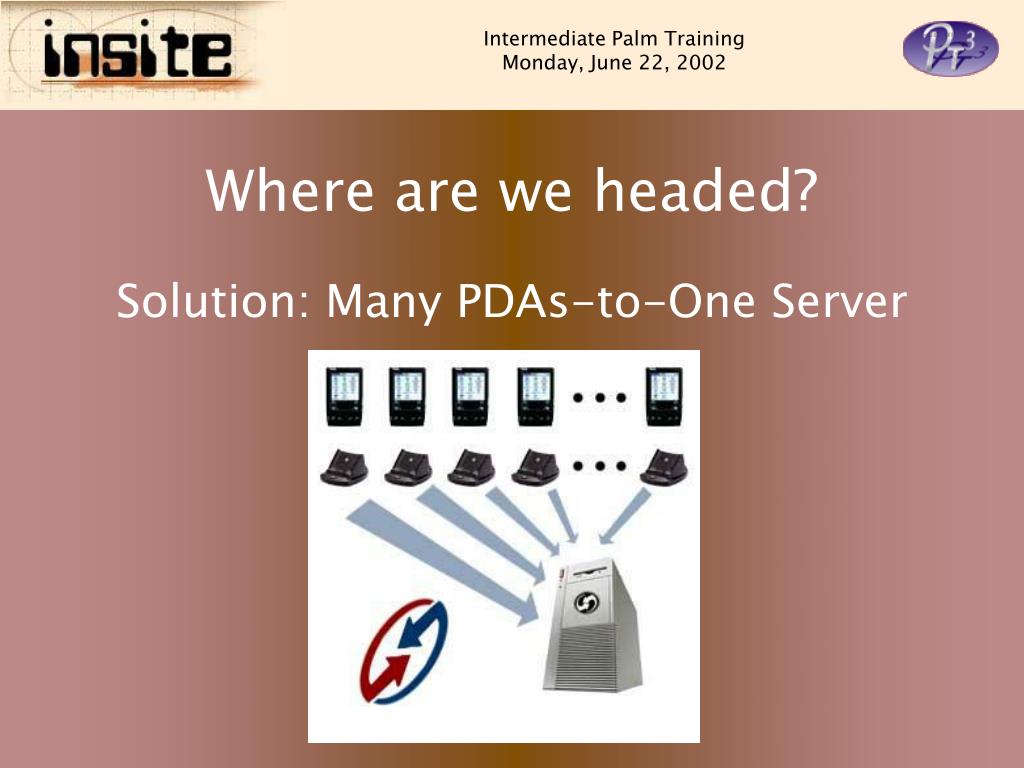 insite

Intermediate Palm Training
Monday, June 22, 2002

PT3

Where are we headed?

Solution: Many PDAs-to-One Server